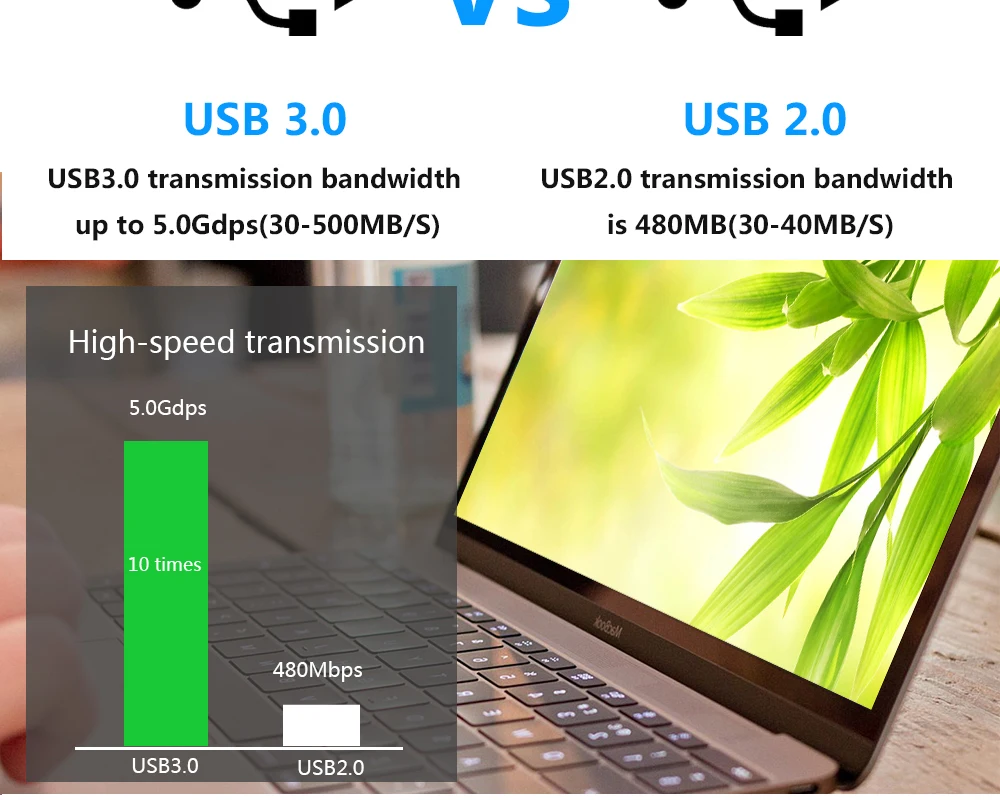 VS

USB 3.0

USB3.0 transmission bandwidth up to 5.0Gdps(30-500MB/S)

USB 2.0

USB2.0 transmission bandwidth is 480MB(30-40MB/S)

High-speed transmission

5.0Gdps

10 times

480Mbps

USB3.0

USB2.0

MacBook